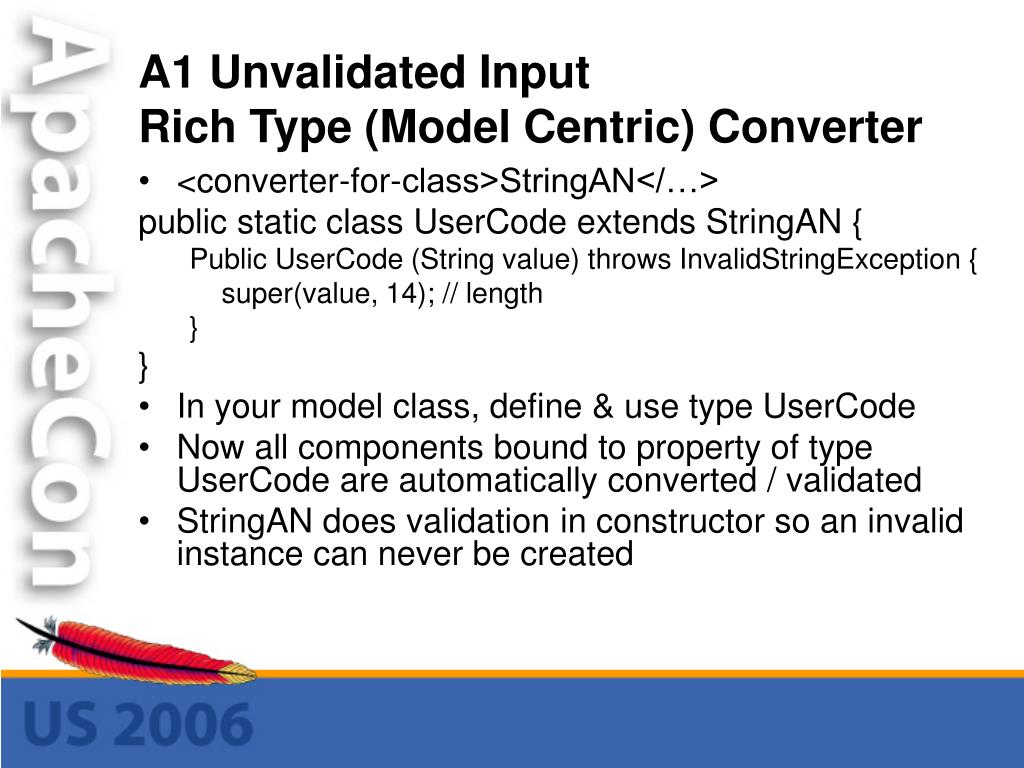 ApacheCon

A1 Unvalidated Input
Rich Type (Model Centric) Converter

• <converter-for-class>StringAN</…>

public static class UserCode extends StringAN {
Public UserCode (String value) throws InvalidStringException {
super(value, 14); // length
}
}

• In your model class, define & use type UserCode
• Now all components bound to property of type UserCode are automatically converted / validated
• StringAN does validation in constructor so an invalid instance can never be created

US 2006